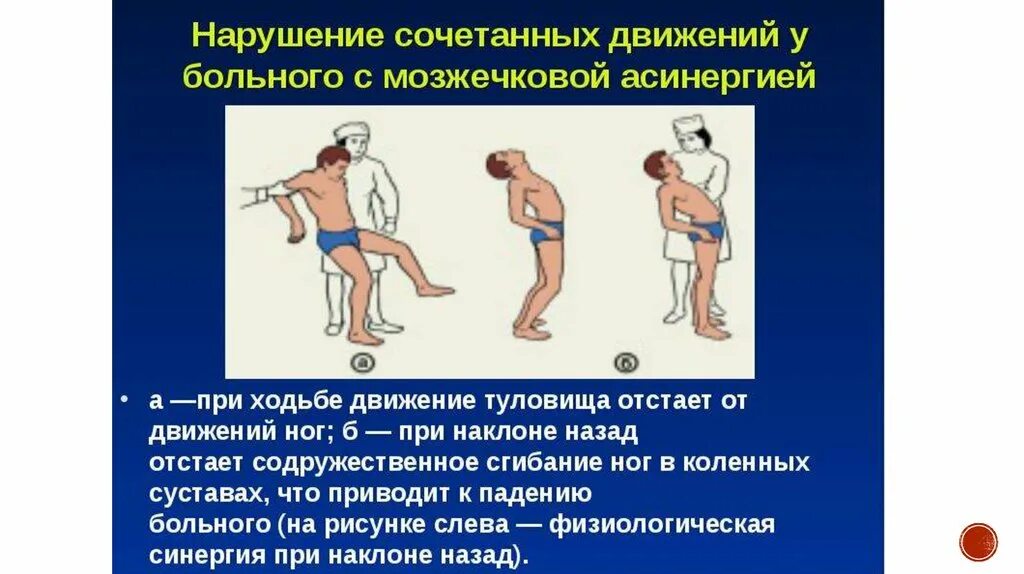 Нарушение сочетанных движений у больного с мозжечковой асинергией

а

б

• а —при ходьбе движение туловища отстает от движений ног; б — при наклоне назад отстает содружественное сгибание ног в коленных суставах, что приводит к падению больного (на рисунке слева — физиологическая синергия при наклоне назад).